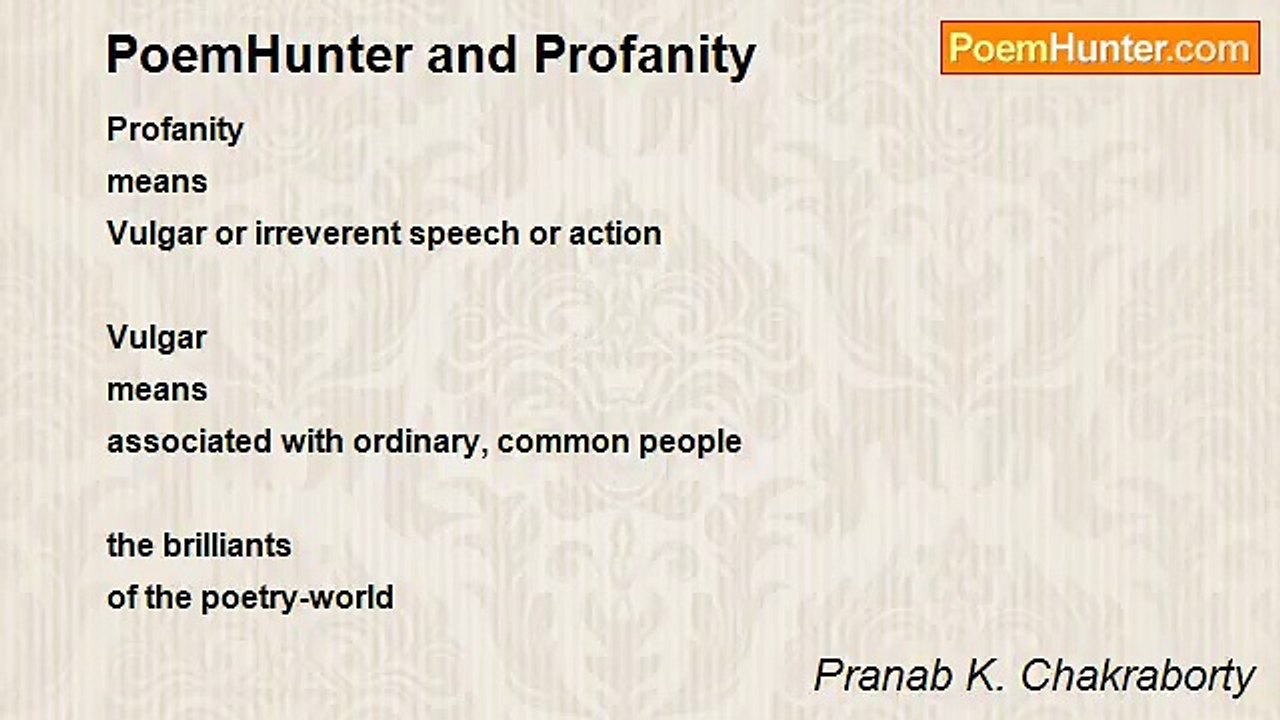 PoemHunter and Profanity

PoemHunter.com

Profanity
means
Vulgar or irreverent speech or action

Vulgar
means
associated with ordinary, common people

the brilliants
of the poetry-world

Pranab K. Chakraborty